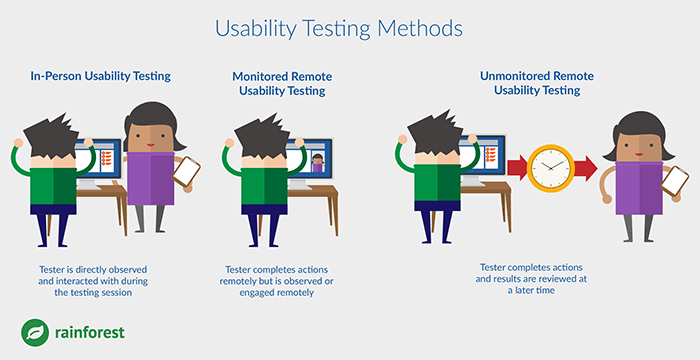 Usability Testing Methods

In-Person Usability Testing

Tester is directly observed and interacted with during the testing session

Monitored Remote Usability Testing

Tester completes actions remotely but is observed or engaged remotely

Unmonitored Remote Usability Testing

Tester completes actions and results are reviewed at a later time

rainforest